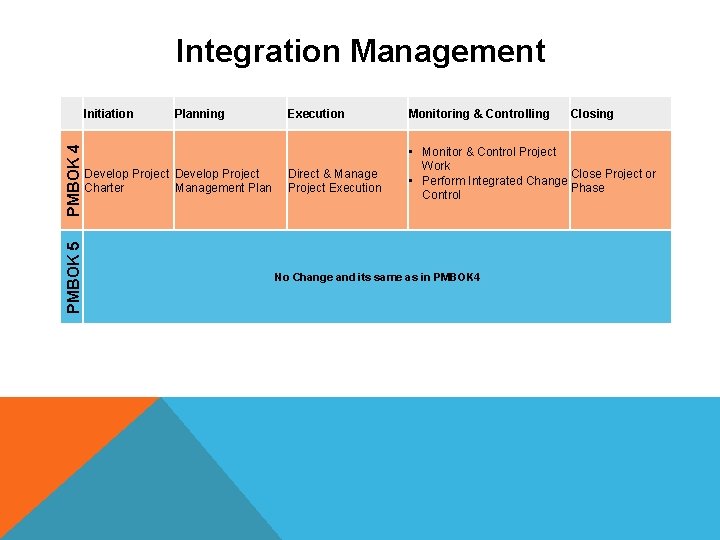 Integration Management

|  | Initiation | Planning | Execution | Monitoring & Controlling | Closing |
|---|---|---|---|---|---|
| PMBOK 4 | Develop Project Charter | Develop Project Management Plan | Direct & Manage Project Execution | • Monitor & Control Project Work • Perform Integrated Change Control | Close Project or Phase |
| PMBOK 5 | No Change and its same as in PMBOK4 | | | | |